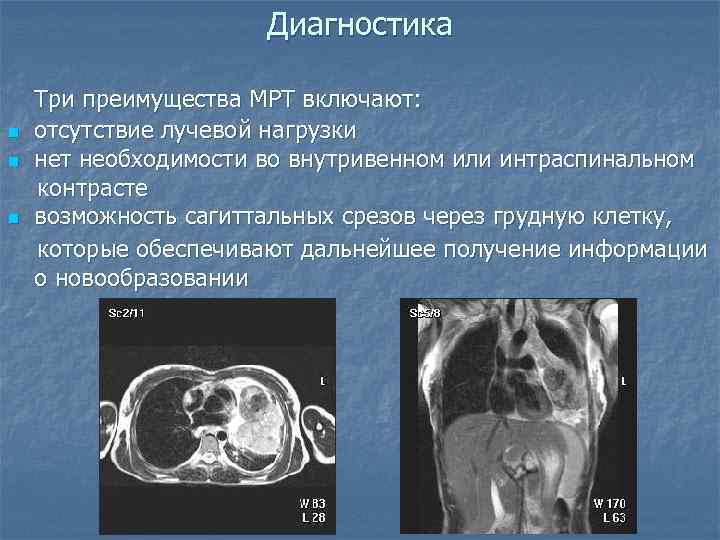 Диагностика

Три преимущества МРТ включают:

- отсутствие лучевой нагрузки
- нет необходимости во внутривенном или интраспинальном контрасте
- возможность сагиттальных срезов через грудную клетку, которые обеспечивают дальнейшее получение информации о новообразовании

Sc2/11

L

W 83
L 28

Sc5/8

L

W 170
L 63